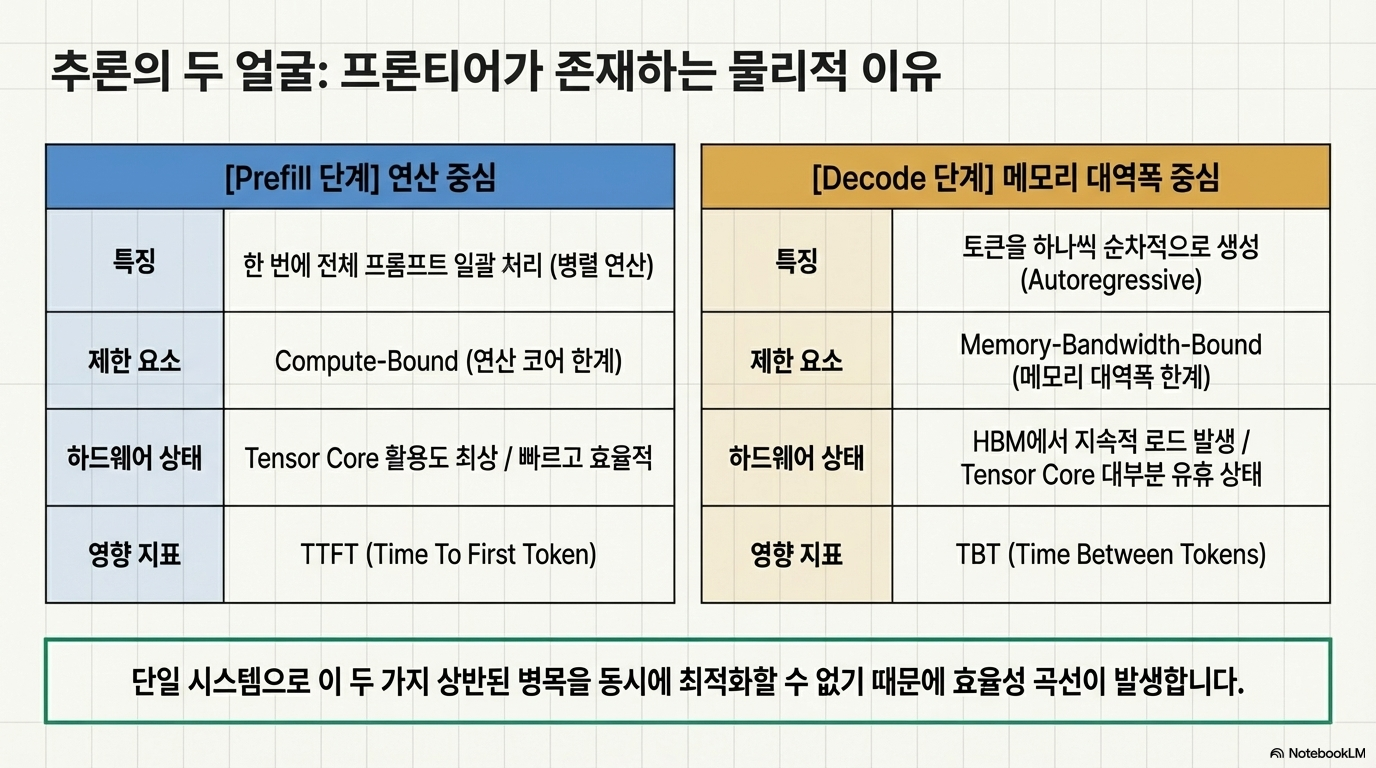 추론의 두 얼굴: 프론티어가 존재하는 물리적 이유

| [Prefill 단계] 연산 중심 | |
|---|---|
| 특징 | 한 번에 전체 프롬프트 일괄 처리 (병렬 연산) |
| 제한 요소 | Compute-Bound (연산 코어 한계) |
| 하드웨어 상태 | Tensor Core 활용도 최상 / 빠르고 효율적 |
| 영향 지표 | TTFT (Time To First Token) |

| [Decode 단계] 메모리 대역폭 중심 | |
|---|---|
| 특징 | 토큰을 하나씩 순차적으로 생성 (Autoregressive) |
| 제한 요소 | Memory-Bandwidth-Bound (메모리 대역폭 한계) |
| 하드웨어 상태 | HBM에서 지속적 로드 발생 / Tensor Core 대부분 유휴 상태 |
| 영향 지표 | TBT (Time Between Tokens) |

단일 시스템으로 이 두 가지 상반된 병목을 동시에 최적화할 수 없기 때문에 효율성 곡선이 발생합니다.

NotebookLM